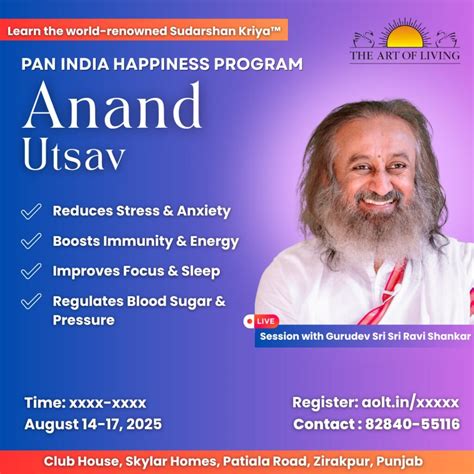 Learn the world-renowned Sudarshan Kriya™

THE ART OF LIVING

PAN INDIA HAPPINESS PROGRAM

Anand Utsav

Reduces Stress & Anxiety

Boosts Immunity & Energy

Improves Focus & Sleep

Regulates Blood Sugar & Pressure

LIVE

Session with Gurudev Sri Sri Ravi Shankar

Time: xxxx-xxxx
August 14-17, 2025

Register: aolt.in/xxxxx
Contact : 82840-55116

Club House, Skylar Homes, Patiala Road, Zirakpur, Punjab